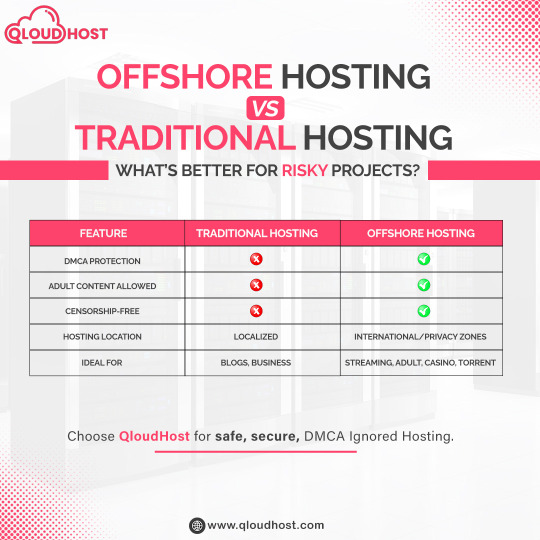 QLOUDHOST

OFFSHORE HOSTING
VS
TRADITIONAL HOSTING

WHAT'S BETTER FOR RISKY PROJECTS?

| FEATURE | TRADITIONAL HOSTING | OFFSHORE HOSTING |
|---|---|---|
| DMCA PROTECTION | ✗ | ✓ |
| ADULT CONTENT ALLOWED | ✗ | ✓ |
| CENSORSHIP-FREE | ✗ | ✓ |
| HOSTING LOCATION | LOCALIZED | INTERNATIONAL/PRIVACY ZONES |
| IDEAL FOR | BLOGS, BUSINESS | STREAMING, ADULT, CASINO, TORRENT |

Choose QloudHost for safe, secure, DMCA Ignored Hosting.

www.qloudhost.com